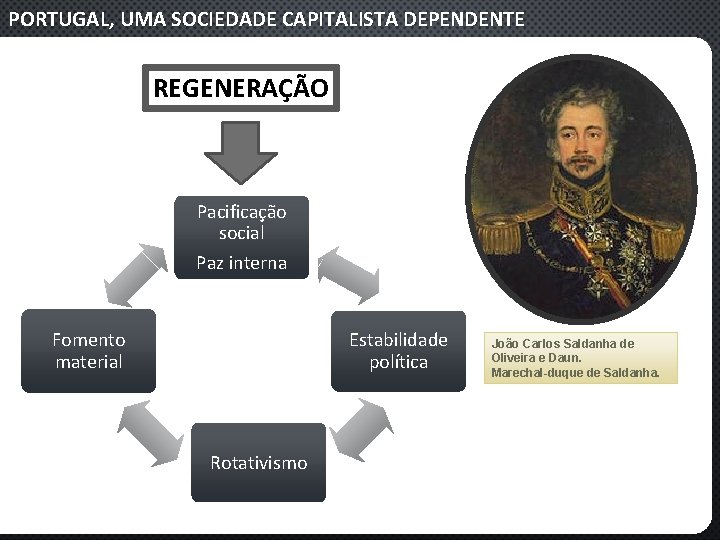 PORTUGAL, UMA SOCIEDADE CAPITALISTA DEPENDENTE

REGENERAÇÃO

Pacificação social
Paz interna

Estabilidade política

Rotativismo

Fomento material

João Carlos Saldanha de Oliveira e Daun.
Marechal-duque de Saldanha.